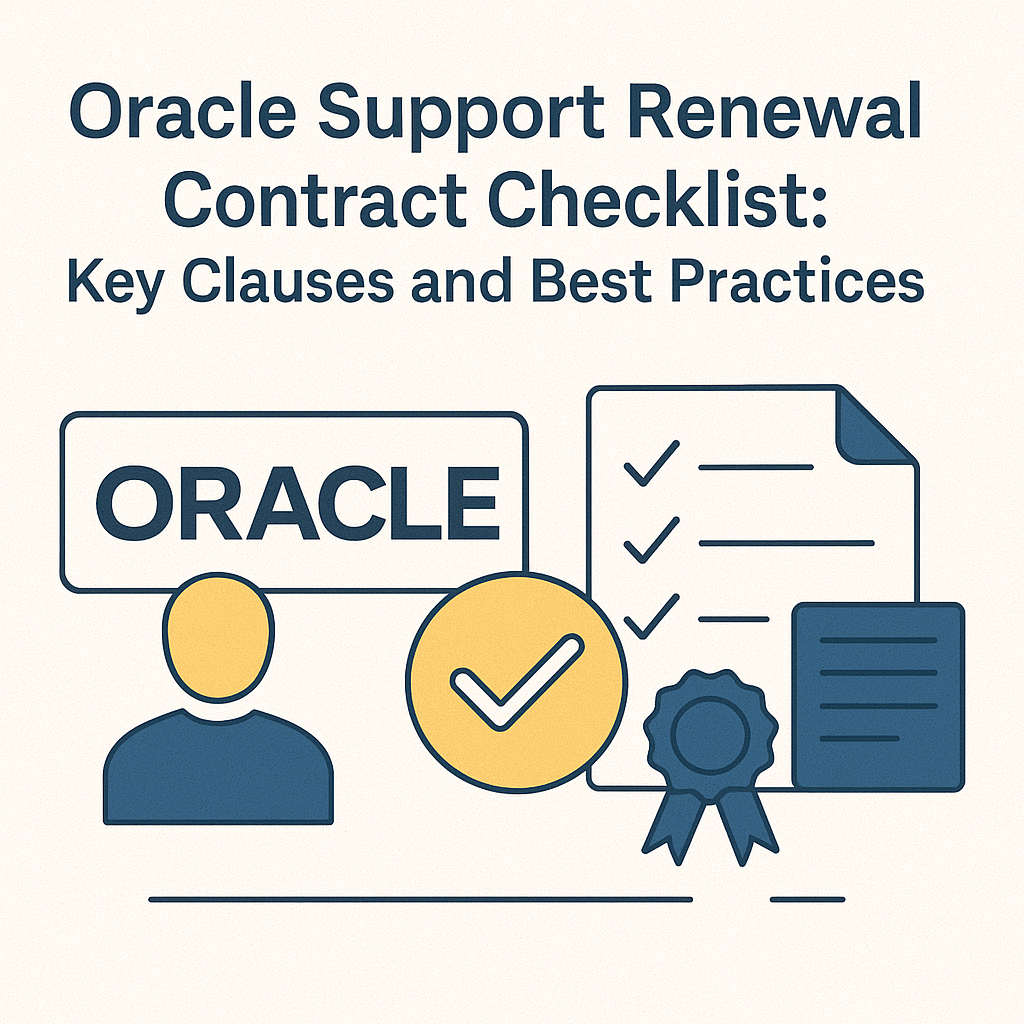 Oracle Support Renewal Contract Checklist: Key Clauses and Best Practices

ORACLE